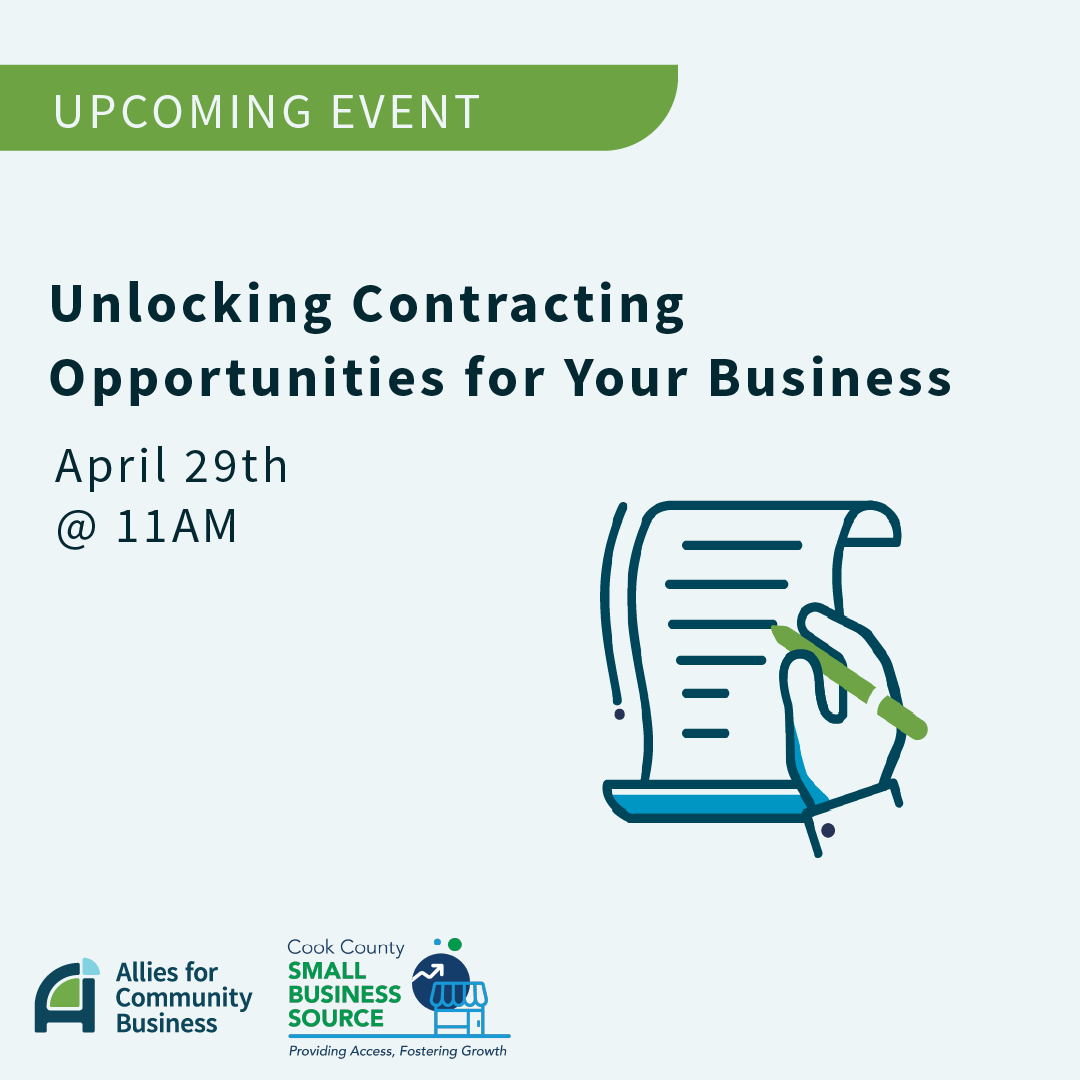 UPCOMING EVENT

Unlocking Contracting Opportunities for Your Business

April 29th
@ 11AM

Allies for Community Business

Cook County
SMALL BUSINESS SOURCE
Providing Access, Fostering Growth